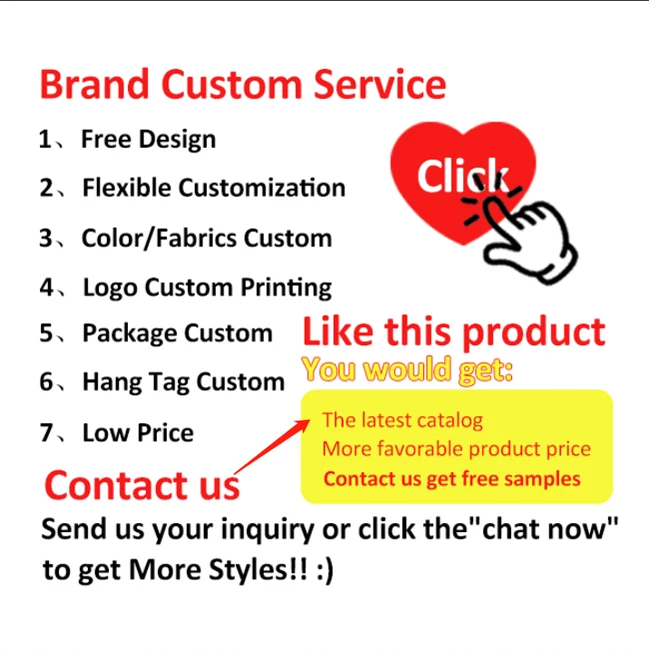 Brand Custom Service

1、Free Design

2、Flexible Customization

3、Color/Fabrics Custom

4、Logo Custom Printing

5、Package Custom

6、Hang Tag Custom

7、Low Price

Click

Like this product

You would get:

The latest catalog
More favorable product price
Contact us get free samples

Contact us

Send us your inquiry or click the"chat now" to get More Styles!! :)